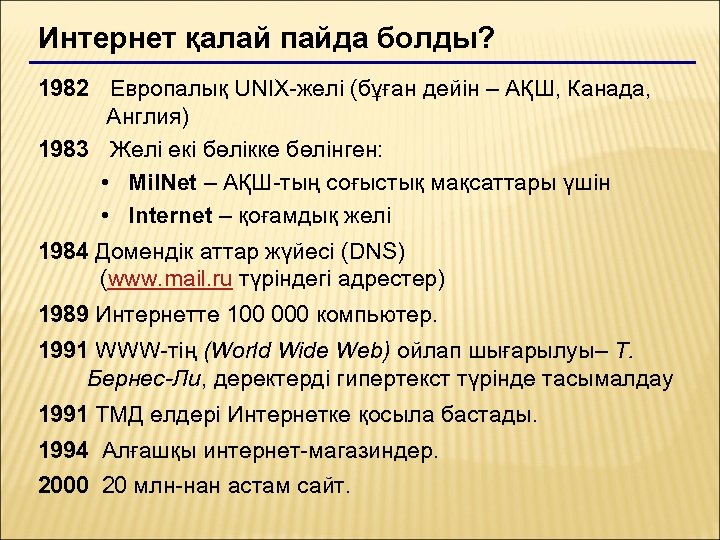 Интернет қалай пайда болды?

1982 Европалық UNIX-желі (бұған дейін – АҚШ, Канада, Англия)

1983 Желі екі бөлікке бөлінген:

• MilNet – АҚШ-тың соғыстық мақсаттары үшін
• Internet – қоғамдық желі

1984 Домендік аттар жүйесі (DNS) (www.mail.ru түріндегі адрестер)

1989 Интернетте 100 000 компьютер.

1991 WWW-тің (World Wide Web) ойлап шығарылуы– Т. Бернес-Ли, деректерді гипертекст түрінде тасымалдау

1991 ТМД елдері Интернетке қосыла бастады.

1994 Алғашқы интернет-магазиндер.

2000 20 млн-нан астам сайт.